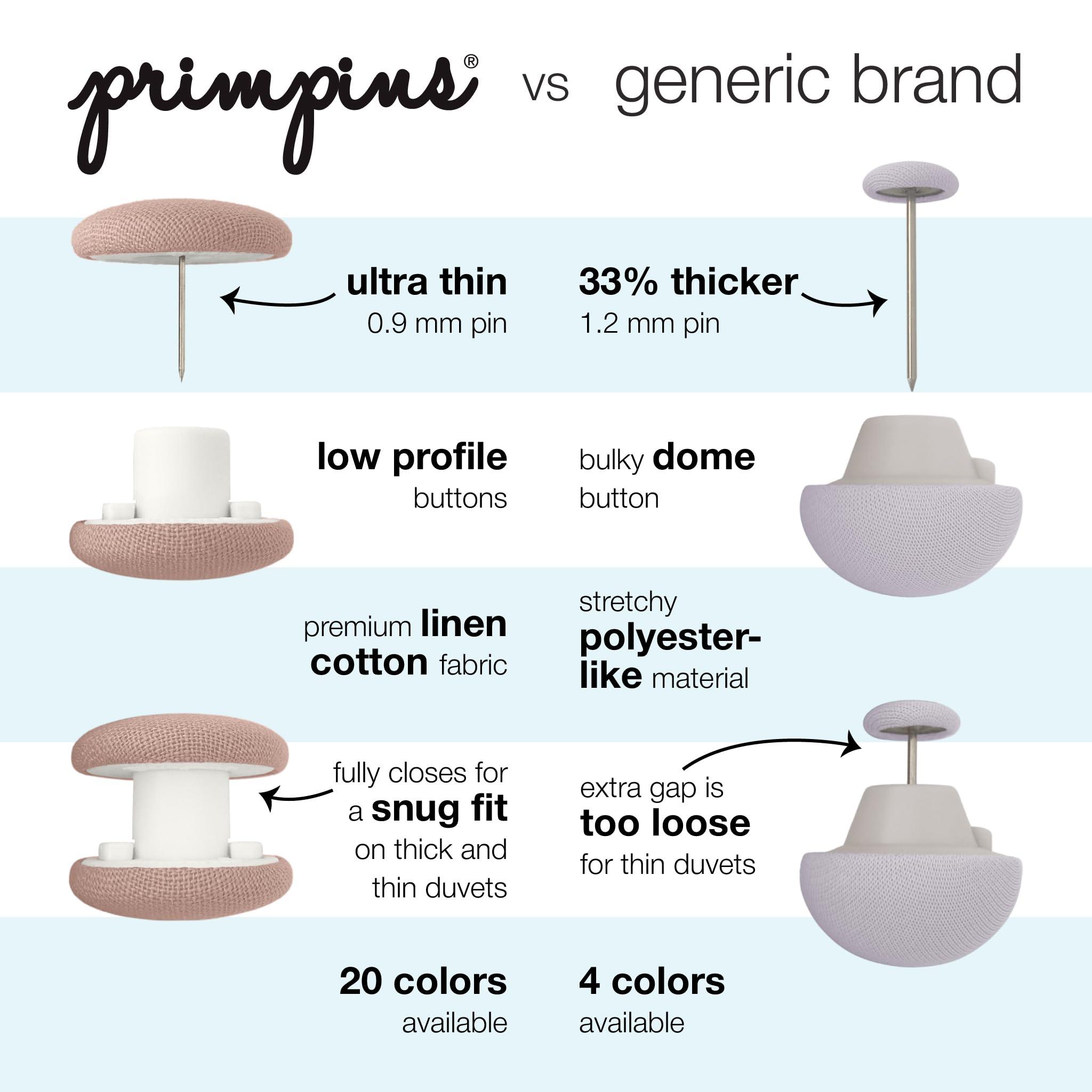 primpins® vs generic brand

ultra thin
0.9 mm pin

33% thicker
1.2 mm pin

low profile
buttons

bulky dome
button

premium linen cotton fabric

stretchy polyester-like material

fully closes for a snug fit on thick and thin duvets

extra gap is too loose for thin duvets

20 colors
available

4 colors
available